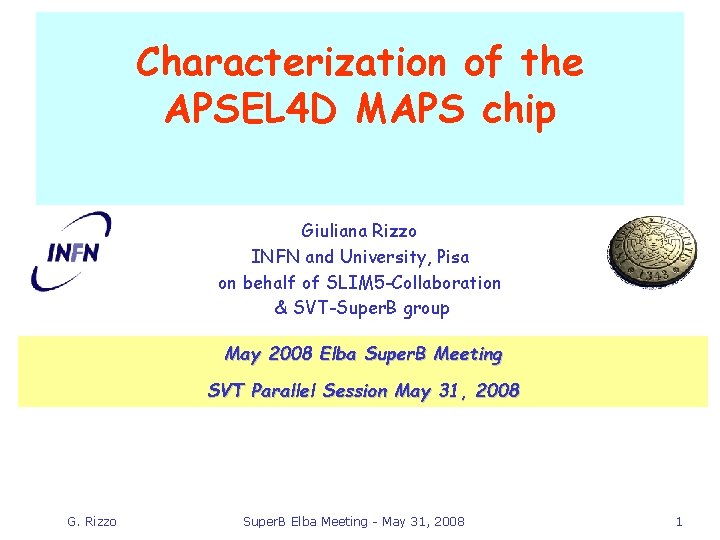 Characterization of the APSEL4D MAPS chip

INFN

Giuliana Rizzo
INFN and University, Pisa
on behalf of SLIM5-Collaboration
& SVT-SuperB group

1343

May 2008 Elba SuperB Meeting

SVT Parallel Session May 31, 2008

G. Rizzo SuperB Elba Meeting - May 31, 2008 1